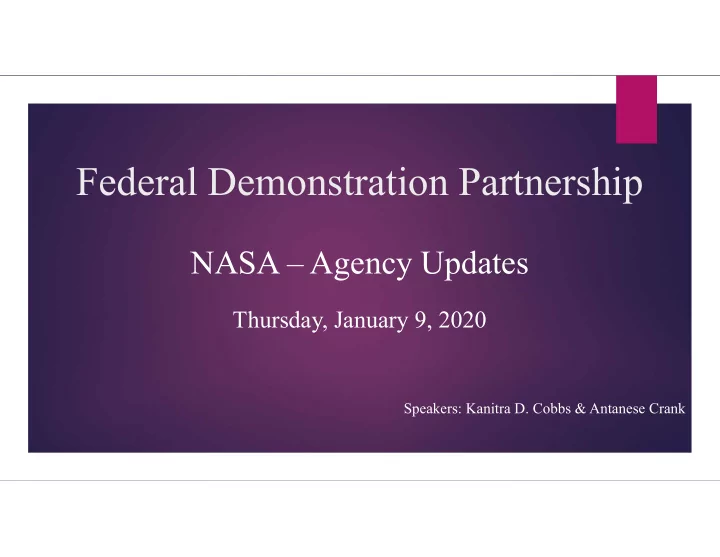 Federal Demonstration Partnership

NASA – Agency Updates

Thursday, January 9, 2020

Speakers: Kanitra D. Cobbs & Antanese Crank